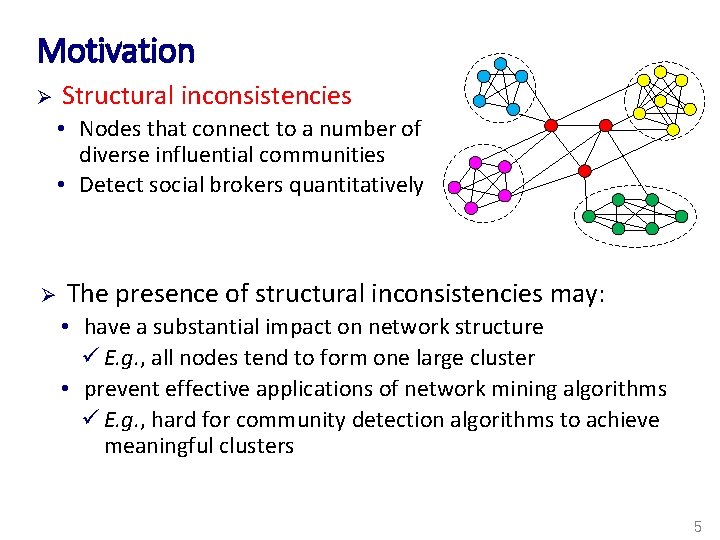 Motivation

➢ Structural inconsistencies

• Nodes that connect to a number of diverse influential communities

• Detect social brokers quantitatively

➢ The presence of structural inconsistencies may:

• have a substantial impact on network structure

✓ E.g., all nodes tend to form one large cluster

• prevent effective applications of network mining algorithms

✓ E.g., hard for community detection algorithms to achieve meaningful clusters

5